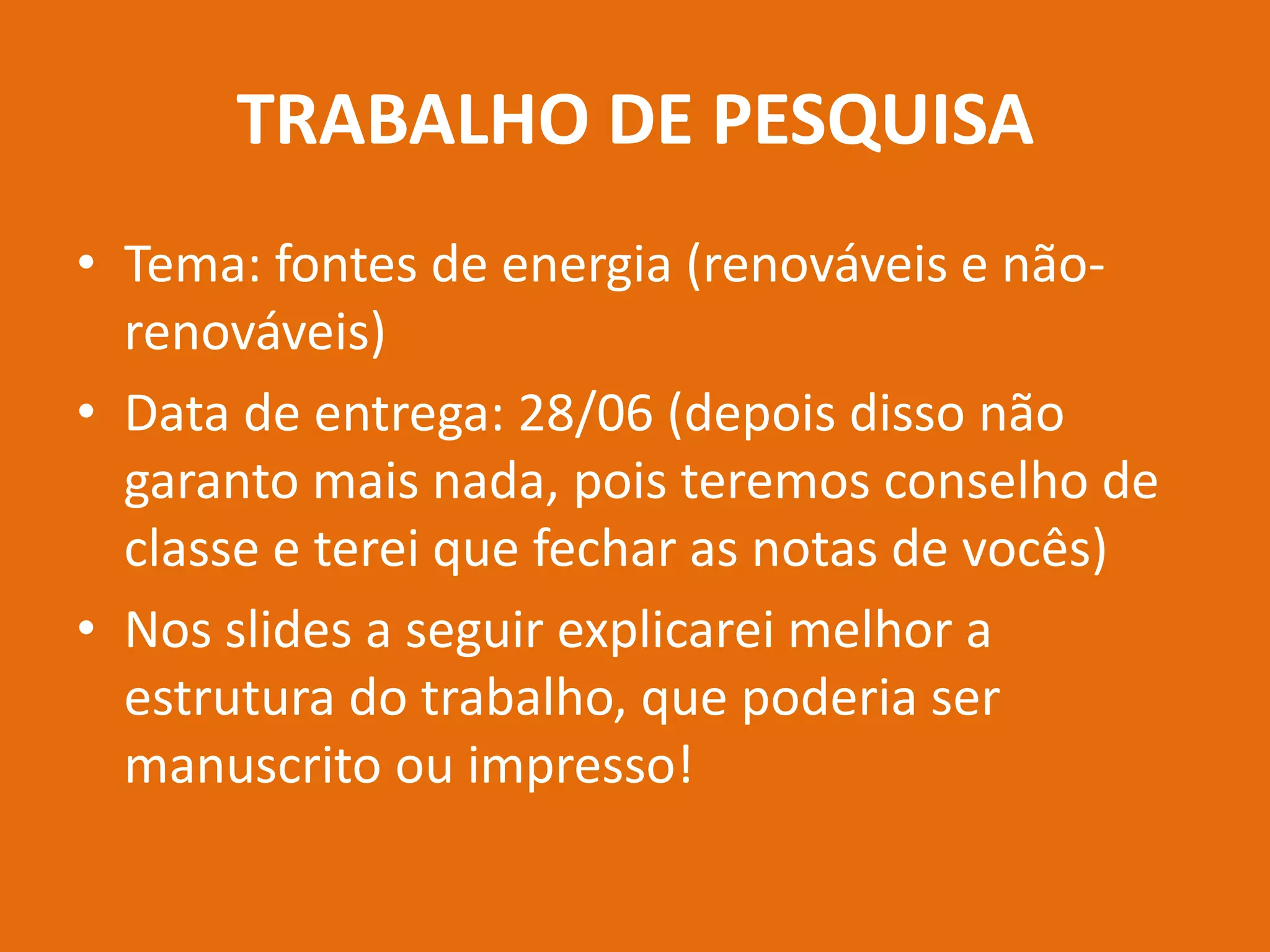 TRABALHO DE PESQUISA

• Tema: fontes de energia (renováveis e não-renováveis)
• Data de entrega: 28/06 (depois disso não garanto mais nada, pois teremos conselho de classe e terei que fechar as notas de vocês)
• Nos slides a seguir explicarei melhor a estrutura do trabalho, que poderia ser manuscrito ou impresso!